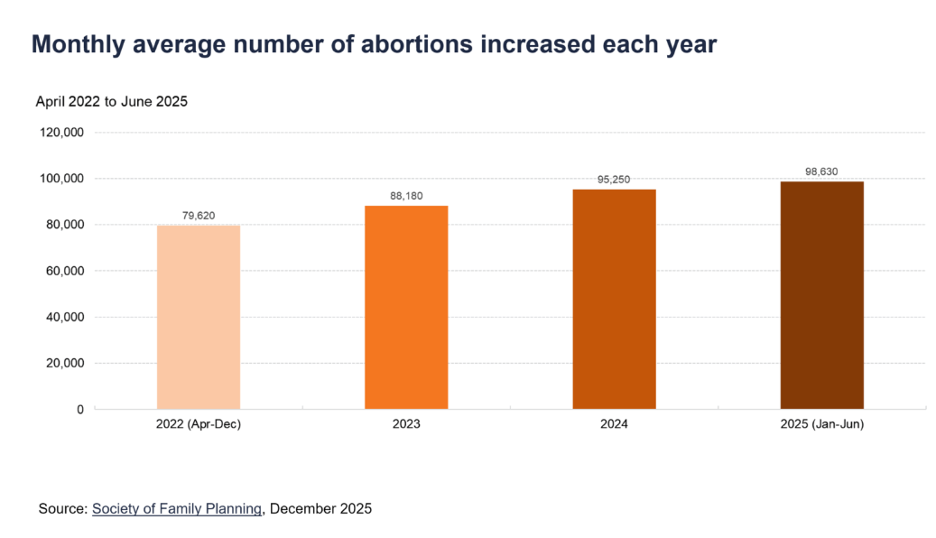 Monthly average number of abortions increased each year

April 2022 to June 2025

120,000
100,000
80,000
60,000
40,000
20,000
0

79,620
88,180
95,250
98,630

2022 (Apr-Dec)
2023
2024
2025 (Jan-Jun)

Source: Society of Family Planning, December 2025